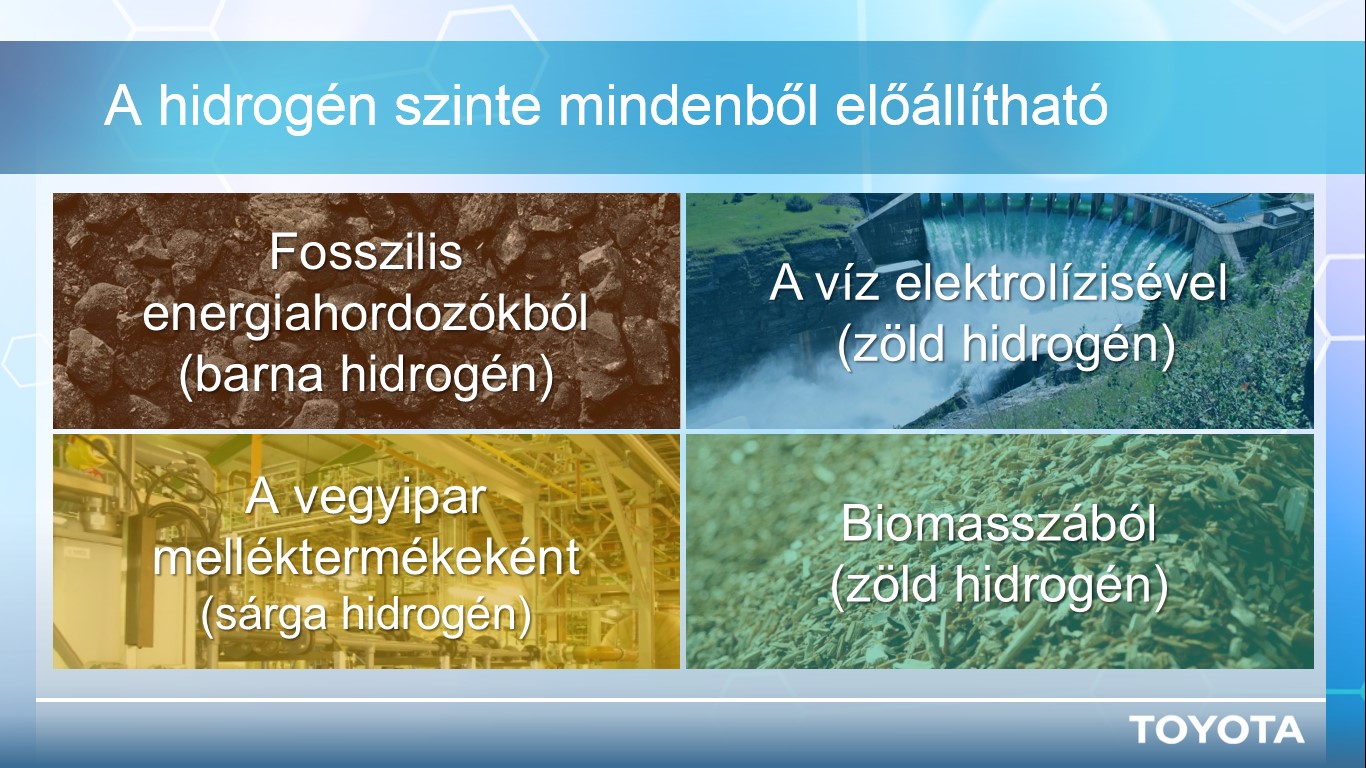 A hidrogén szinte mindenből előállítható

Fosszilis energiahordozókból (barna hidrogén)

A víz elektrolízisével (zöld hidrogén)

A vegyipar melléktermékeként (sárga hidrogén)

Biomasszából (zöld hidrogén)

TOYOTA